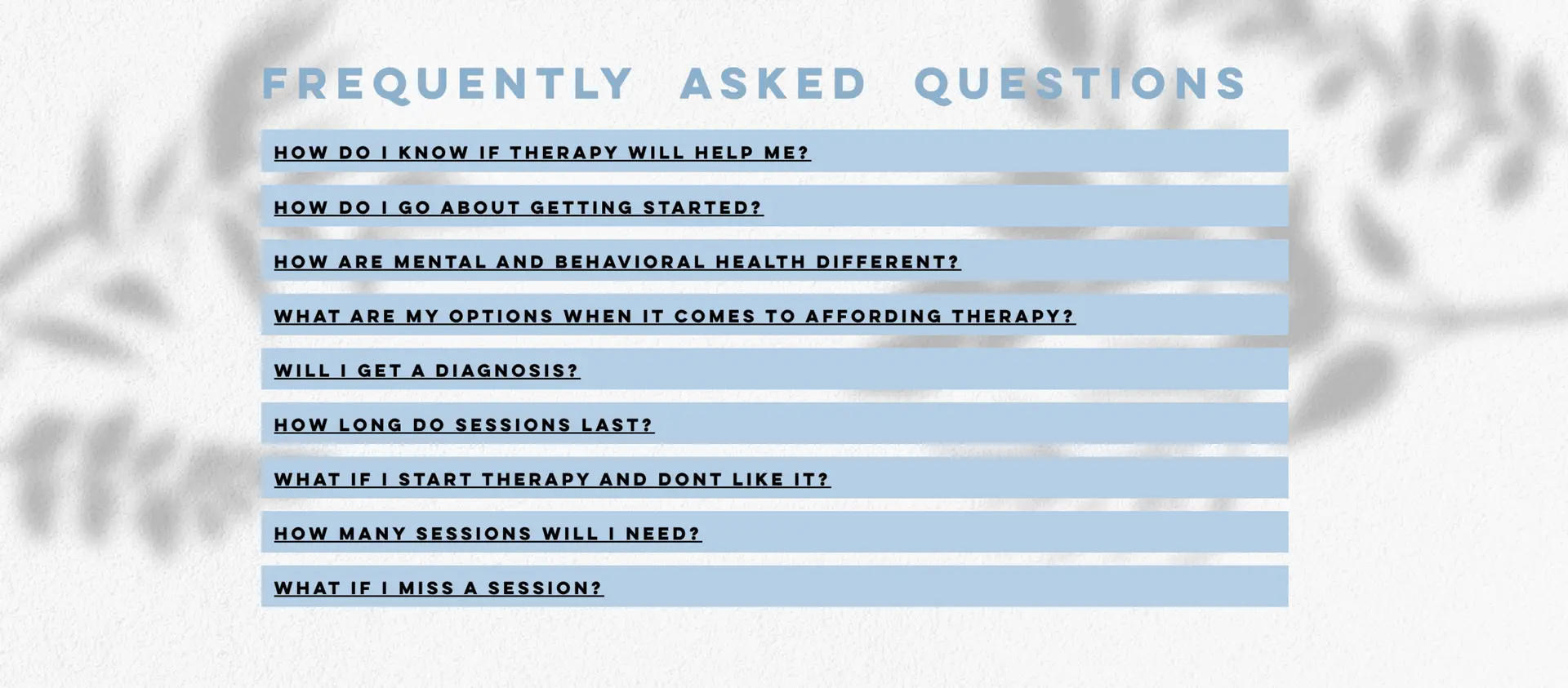 FREQUENTLY ASKED QUESTIONS

HOW DO I KNOW IF THERAPY WILL HELP ME?

HOW DO I GO ABOUT GETTING STARTED?

HOW ARE MENTAL AND BEHAVIORAL HEALTH DIFFERENT?

WHAT ARE MY OPTIONS WHEN IT COMES TO AFFORDING THERAPY?

WILL I GET A DIAGNOSIS?

HOW LONG DO SESSIONS LAST?

WHAT IF I START THERAPY AND DONT LIKE IT?

HOW MANY SESSIONS WILL I NEED?

WHAT IF I MISS A SESSION?